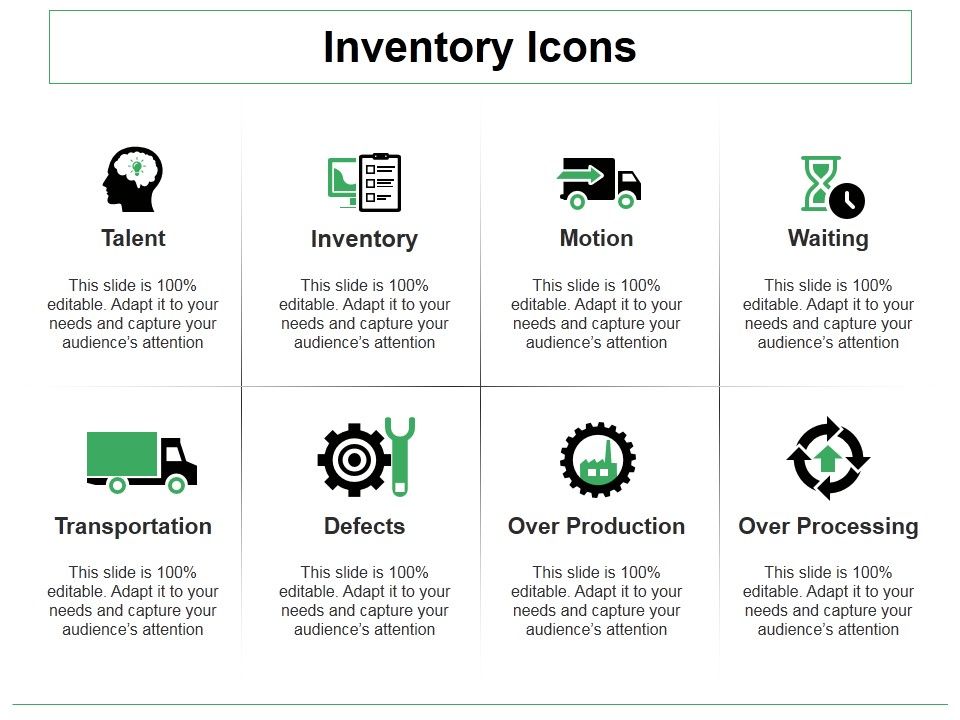 Inventory Icons

Talent

This slide is 100% editable. Adapt it to your needs and capture your audience's attention

Inventory

This slide is 100% editable. Adapt it to your needs and capture your audience's attention

Motion

This slide is 100% editable. Adapt it to your needs and capture your audience's attention

Waiting

This slide is 100% editable. Adapt it to your needs and capture your audience's attention

Transportation

This slide is 100% editable. Adapt it to your needs and capture your audience's attention

Defects

This slide is 100% editable. Adapt it to your needs and capture your audience's attention

Over Production

This slide is 100% editable. Adapt it to your needs and capture your audience's attention

Over Processing

This slide is 100% editable. Adapt it to your needs and capture your audience's attention